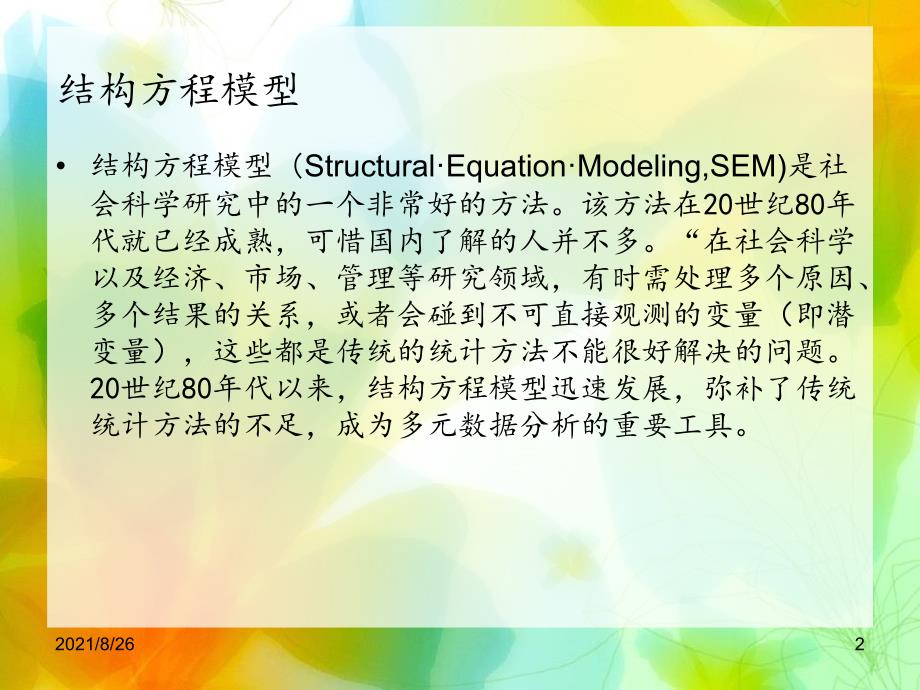 结构方程模型

• 结构方程模型（Structural·Equation·Modeling,SEM)是社会科学研究中的一个非常好的方法。该方法在20世纪80年代就已经成熟，可惜国内了解的人并不多。“在社会科学以及经济、市场、管理等研究领域，有时需处理多个原因、多个结果的关系，或者会碰到不可直接观测的变量（即潜变量），这些都是传统的统计方法不能很好解决的问题。20世纪80年代以来，结构方程模型迅速发展，弥补了传统统计方法的不足，成为多元数据分析的重要工具。

2021/8/26

2